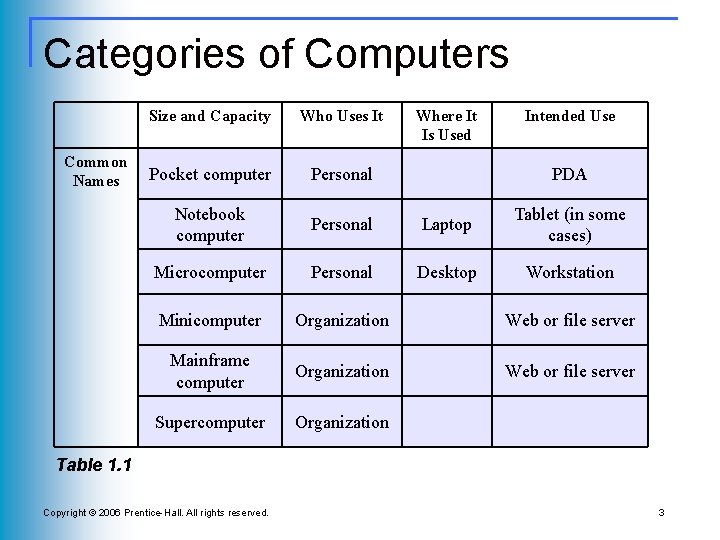 Categories of Computers

| | Size and Capacity | Who Uses It | Where It Is Used | Intended Use |
|---|---|---|---|---|
| Common Names | Pocket computer | Personal | | PDA |
| | Notebook computer | Personal | Laptop | Tablet (in some cases) |
| | Microcomputer | Personal | Desktop | Workstation |
| | Minicomputer | Organization | | Web or file server |
| | Mainframe computer | Organization | | Web or file server |
| | Supercomputer | Organization | | |

Table 1.1

Copyright © 2006 Prentice-Hall. All rights reserved.

3